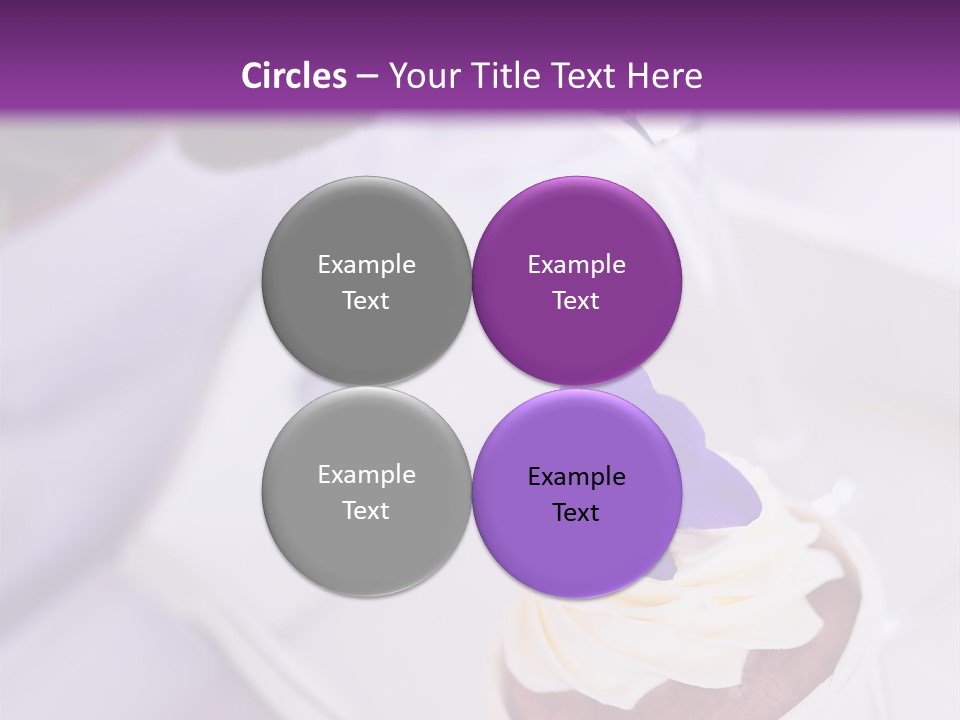 Circles – Your Title Text Here

Example Text

Example Text

Example Text

Example Text